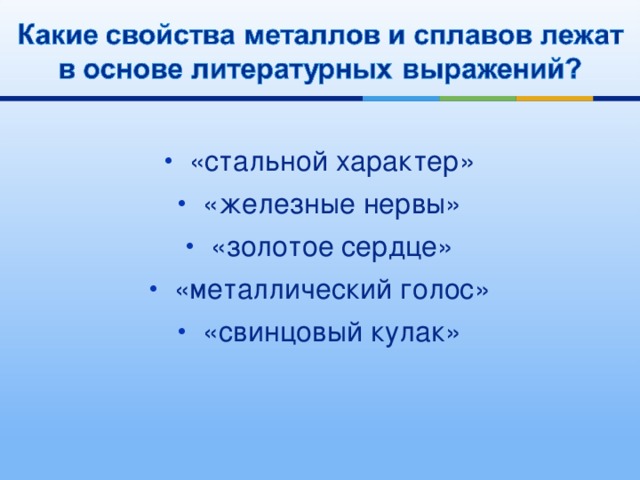 Какие свойства металлов и сплавов лежат в основе литературных выражений?

• «стальной характер»
• «железные нервы»
• «золотое сердце»
• «металлический голос»
• «свинцовый кулак»